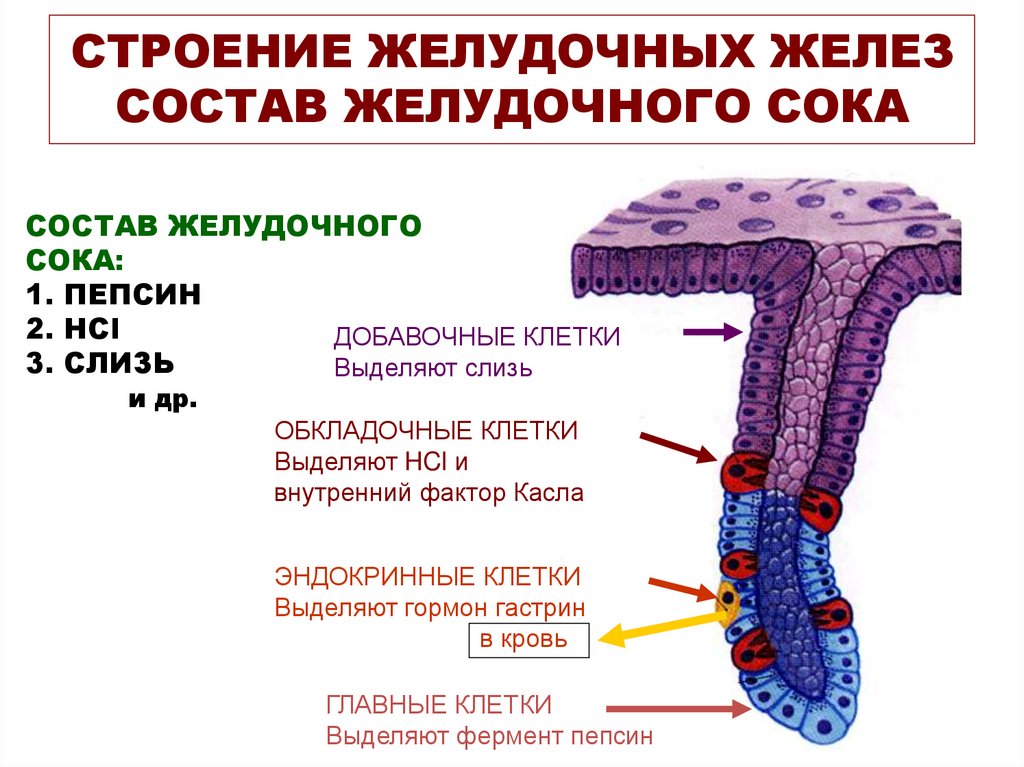 СТРОЕНИЕ ЖЕЛУДОЧНЫХ ЖЕЛЕЗ
СОСТАВ ЖЕЛУДОЧНОГО СОКА

СОСТАВ ЖЕЛУДОЧНОГО СОКА:
1. ПЕПСИН
2. HCl
3. СЛИЗЬ
и др.

ДОБАВОЧНЫЕ КЛЕТКИ
Выделяют слизь

ОБКЛАДОЧНЫЕ КЛЕТКИ
Выделяют HCl и внутренний фактор Касла

ЭНДОКРИННЫЕ КЛЕТКИ
Выделяют гормон гастрин
в кровь

ГЛАВНЫЕ КЛЕТКИ
Выделяют фермент пепсин